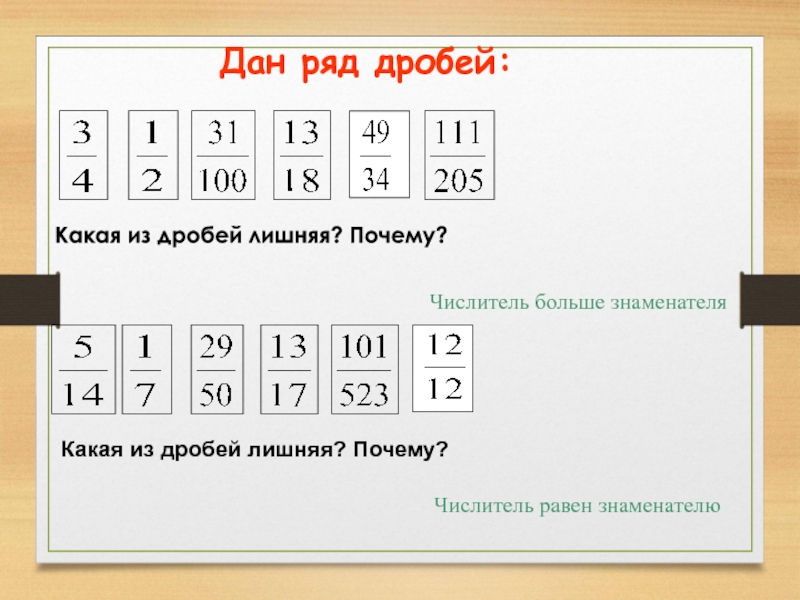 Дан ряд дробей:

$\frac{3}{4}$ $\frac{1}{2}$ $\frac{31}{100}$ $\frac{13}{18}$ $\frac{49}{34}$ $\frac{111}{205}$

Какая из дробей лишняя? Почему?

Числитель больше знаменателя

$\frac{5}{14}$ $\frac{1}{7}$ $\frac{29}{50}$ $\frac{13}{17}$ $\frac{101}{523}$ $\frac{12}{12}$

Какая из дробей лишняя? Почему?

Числитель равен знаменателю